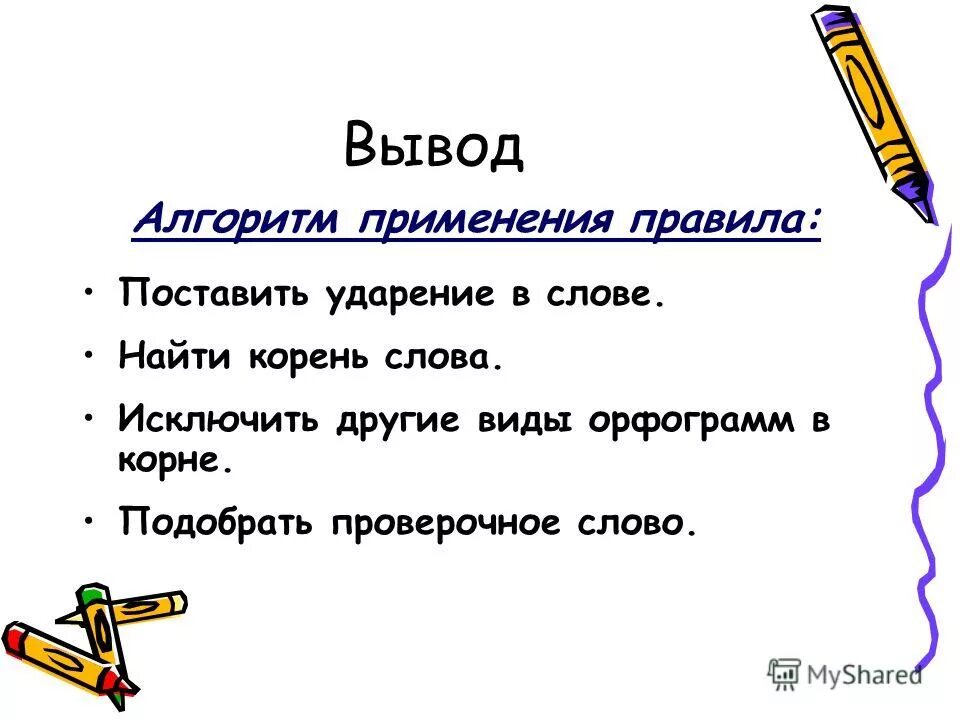 Вывод

Алгоритм применения правила:

• Поставить ударение в слове.

• Найти корень слова.

• Исключить другие виды орфограмм в корне.

• Подобрать проверочное слово.

MyShared